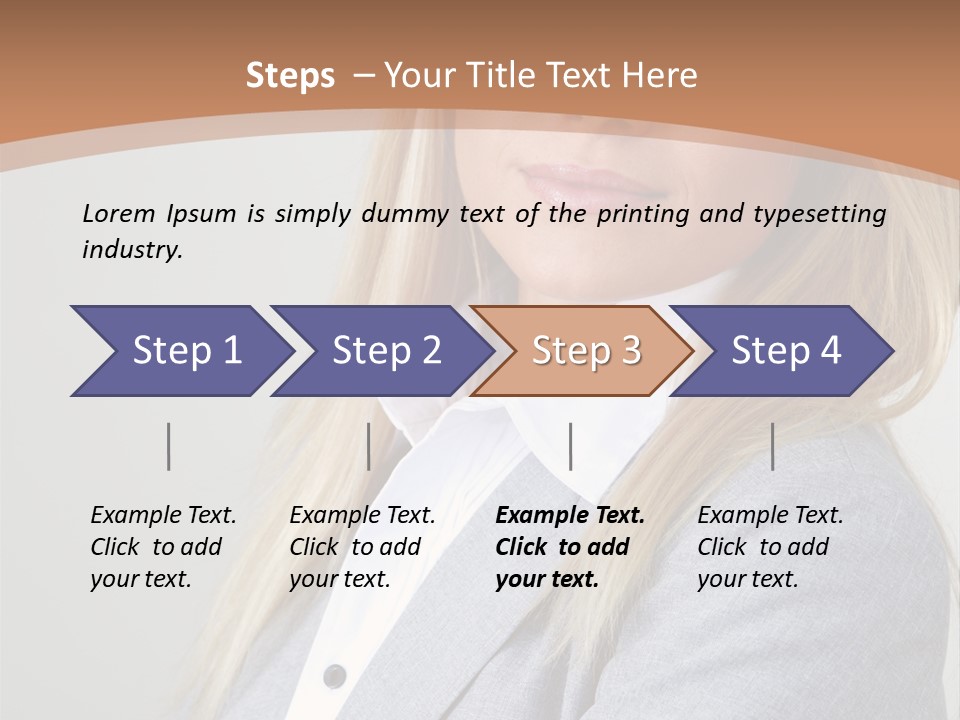 Steps – Your Title Text Here

Lorem Ipsum is simply dummy text of the printing and typesetting industry.

Step 1

Step 2

Step 3

Step 4

Example Text. Click to add your text.

Example Text. Click to add your text.

Example Text. Click to add your text.

Example Text. Click to add your text.